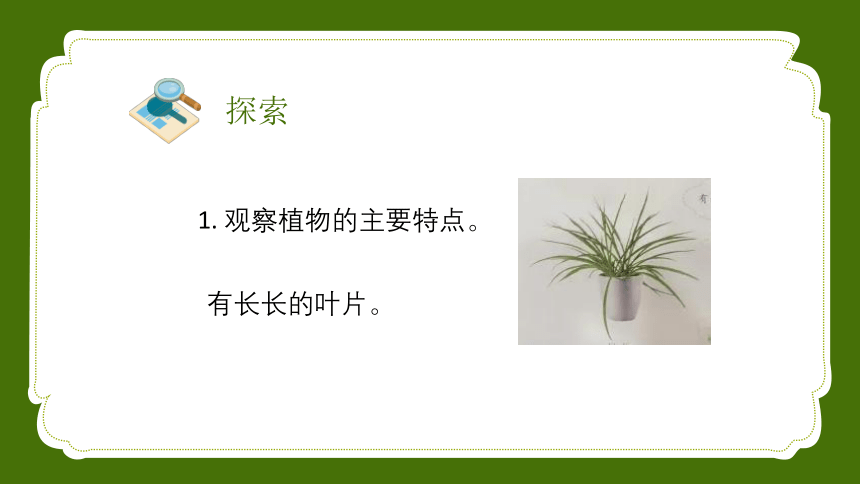 探索

1. 观察植物的主要特点。

有长长的叶片。

有